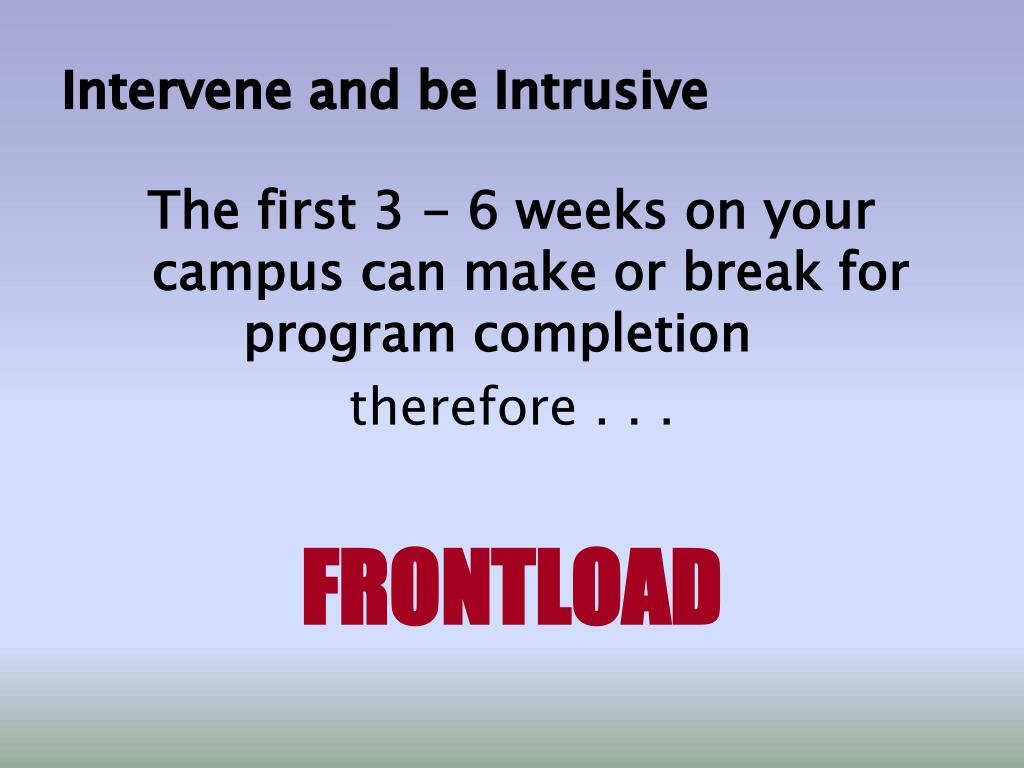 Intervene and be Intrusive

The first 3 - 6 weeks on your campus can make or break for program completion

therefore . . .

FRONTLOAD